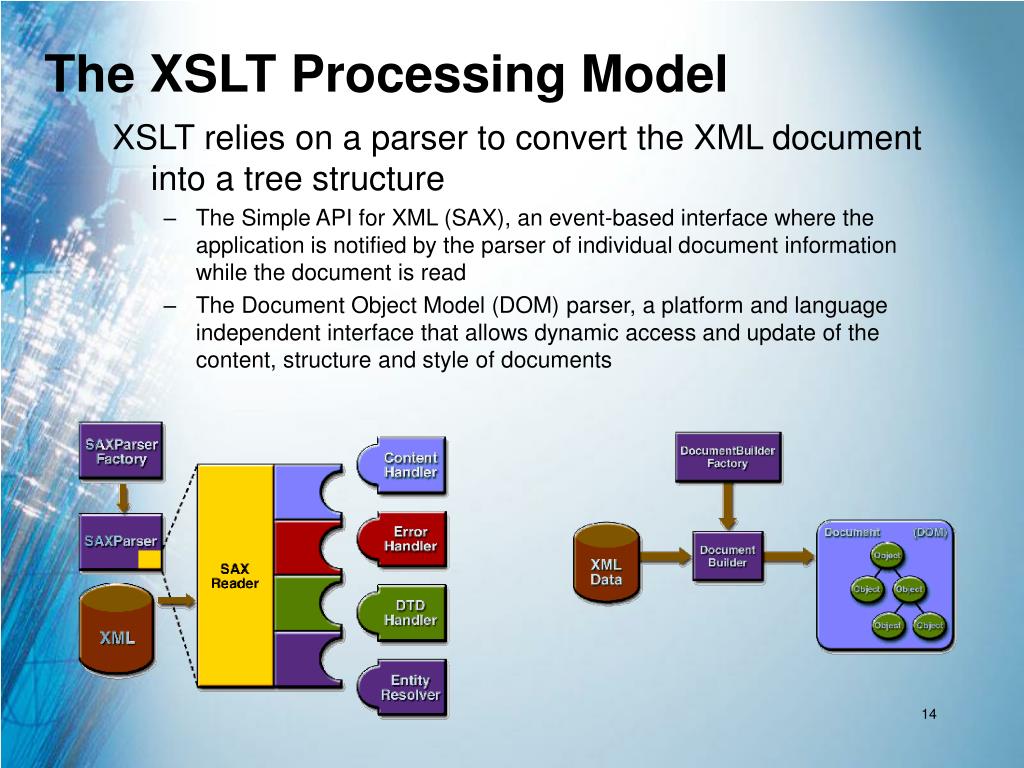 The XSLT Processing Model

XSLT relies on a parser to convert the XML document into a tree structure

– The Simple API for XML (SAX), an event-based interface where the application is notified by the parser of individual document information while the document is read

– The Document Object Model (DOM) parser, a platform and language independent interface that allows dynamic access and update of the content, structure and style of documents

SAXParser Factory

SAXParser

XML

SAX Reader

Content Handler

Error Handler

DTD Handler

Entity Resolver

DocumentBuilder Factory

XML Data

Document Builder

Document (DOM)

Object

Object

Object

Object

Object

14